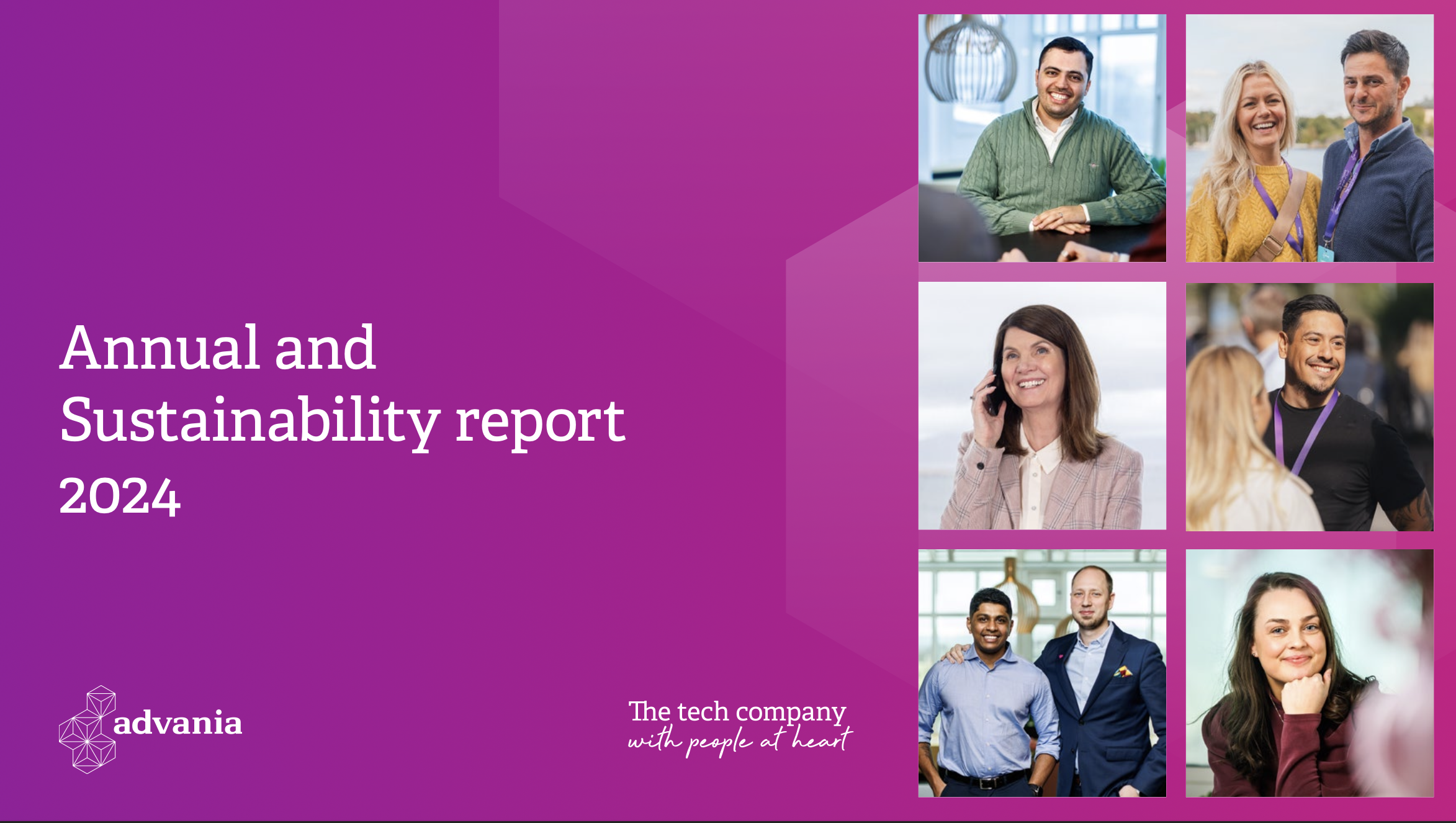 Annual and Sustainability report 2024

advania

The tech company with people at heart